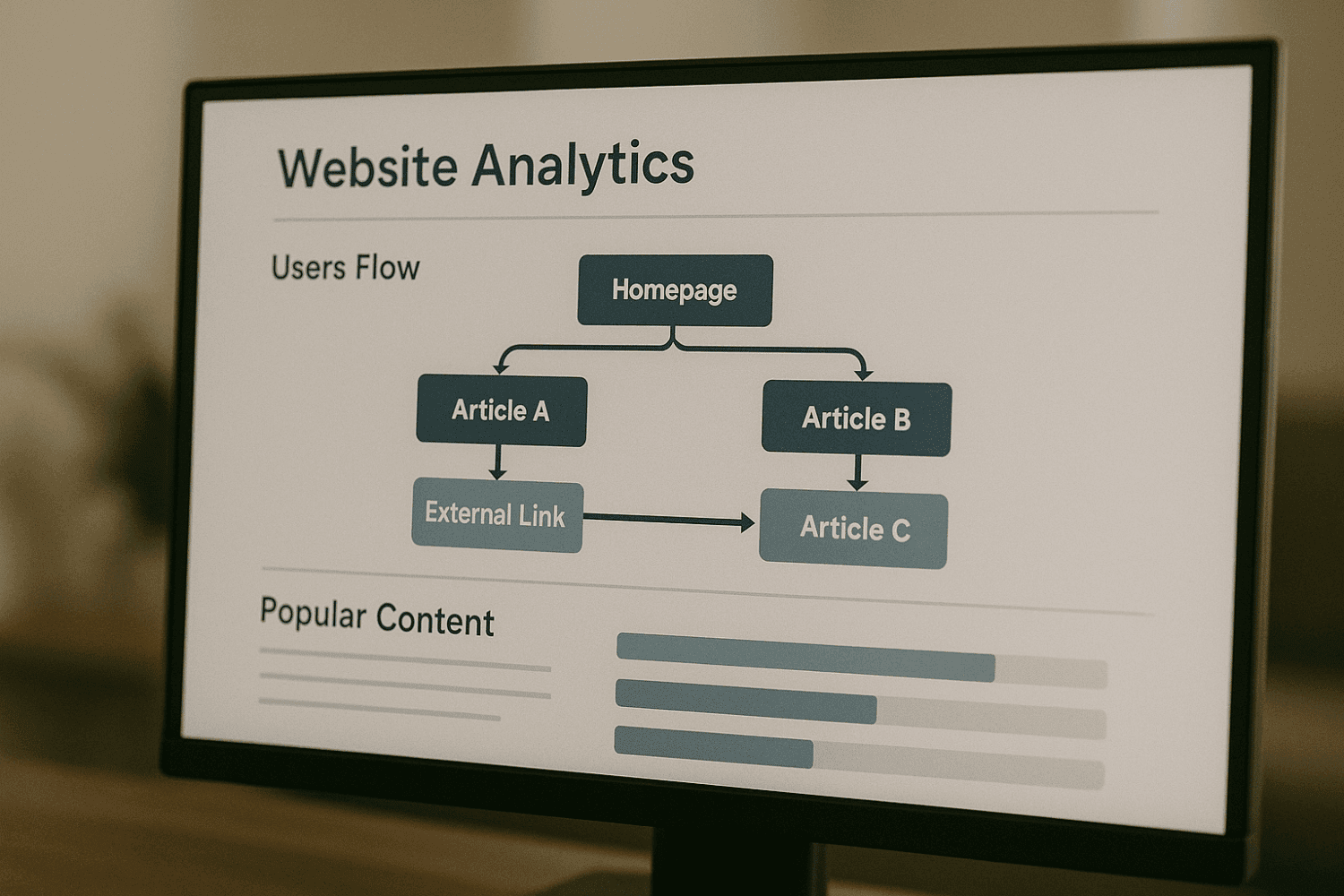 Website Analytics

Users Flow

Homepage

Article A

Article B

External Link

Article C

Popular Content